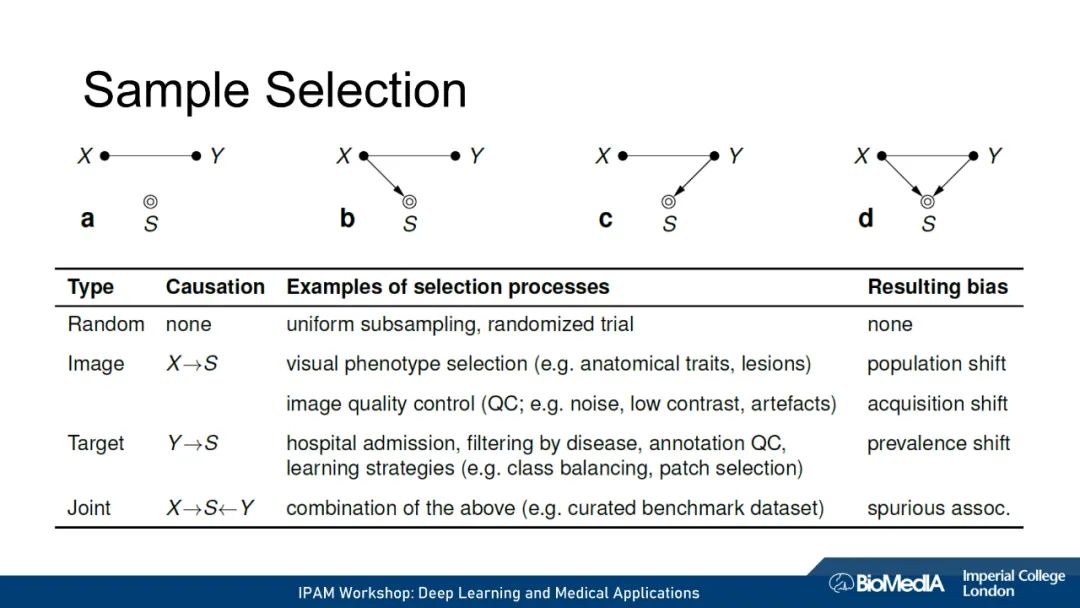 Sample Selection

$X$ $Y$
a $S$

$X$ $Y$
b $S$

$X$ $Y$
c $S$

$X$ $Y$
d $S$

| Type | Causation | Examples of selection processes | Resulting bias |
|---|---|---|---|
| Random | none | uniform subsampling, randomized trial | none |
| Image | $X \to S$ | visual phenotype selection (e.g. anatomical traits, lesions) | population shift |
| | | image quality control (QC; e.g. noise, low contrast, artefacts) | acquisition shift |
| Target | $Y \to S$ | hospital admission, filtering by disease, annotation QC, learning strategies (e.g. class balancing, patch selection) | prevalence shift |
| Joint | $X \to S \leftarrow Y$ | combination of the above (e.g. curated benchmark dataset) | spurious assoc. |

IPAM Workshop: Deep Learning and Medical Applications

BioMedIA

Imperial College London